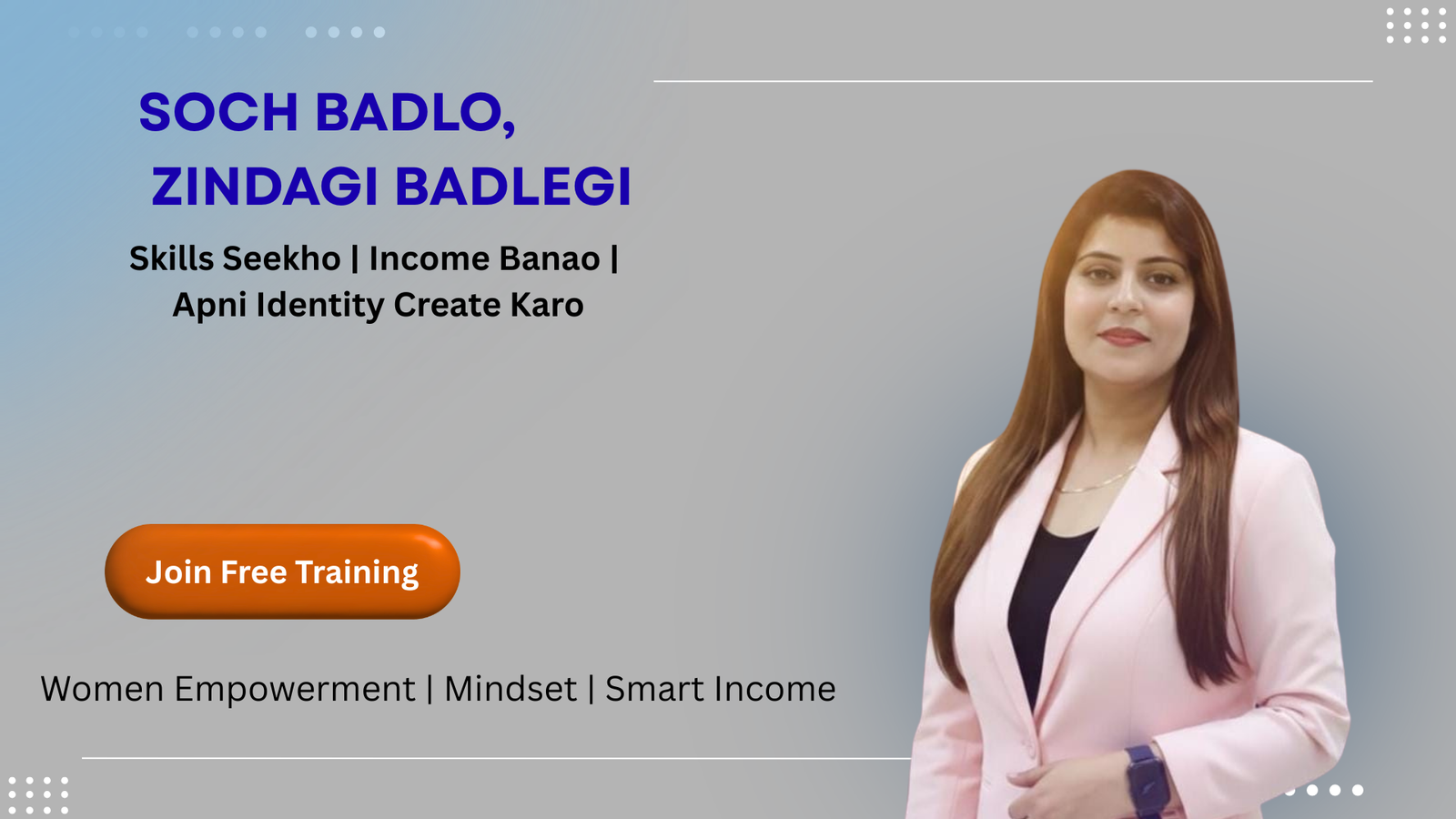 SOCH BADLO,
ZINDAGI BADLEGI

Skills Seekho | Income Banao | Apni Identity Create Karo

Join Free Training

Women Empowerment | Mindset | Smart Income